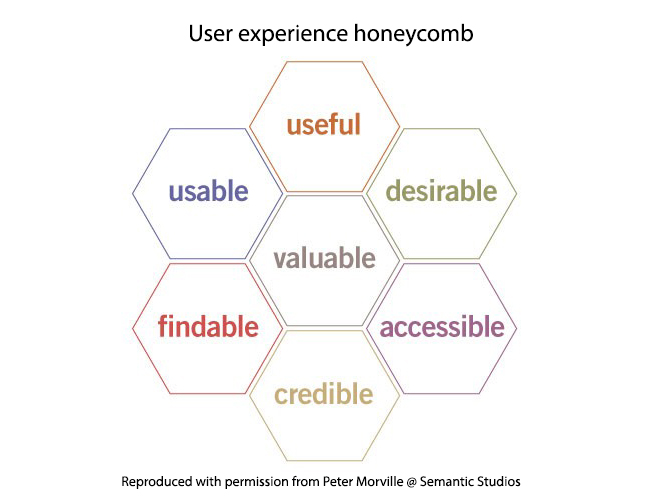 User experience honeycomb

useful

usable

desirable

valuable

findable

accessible

credible

Reproduced with permission from Peter Morville @ Semantic Studios